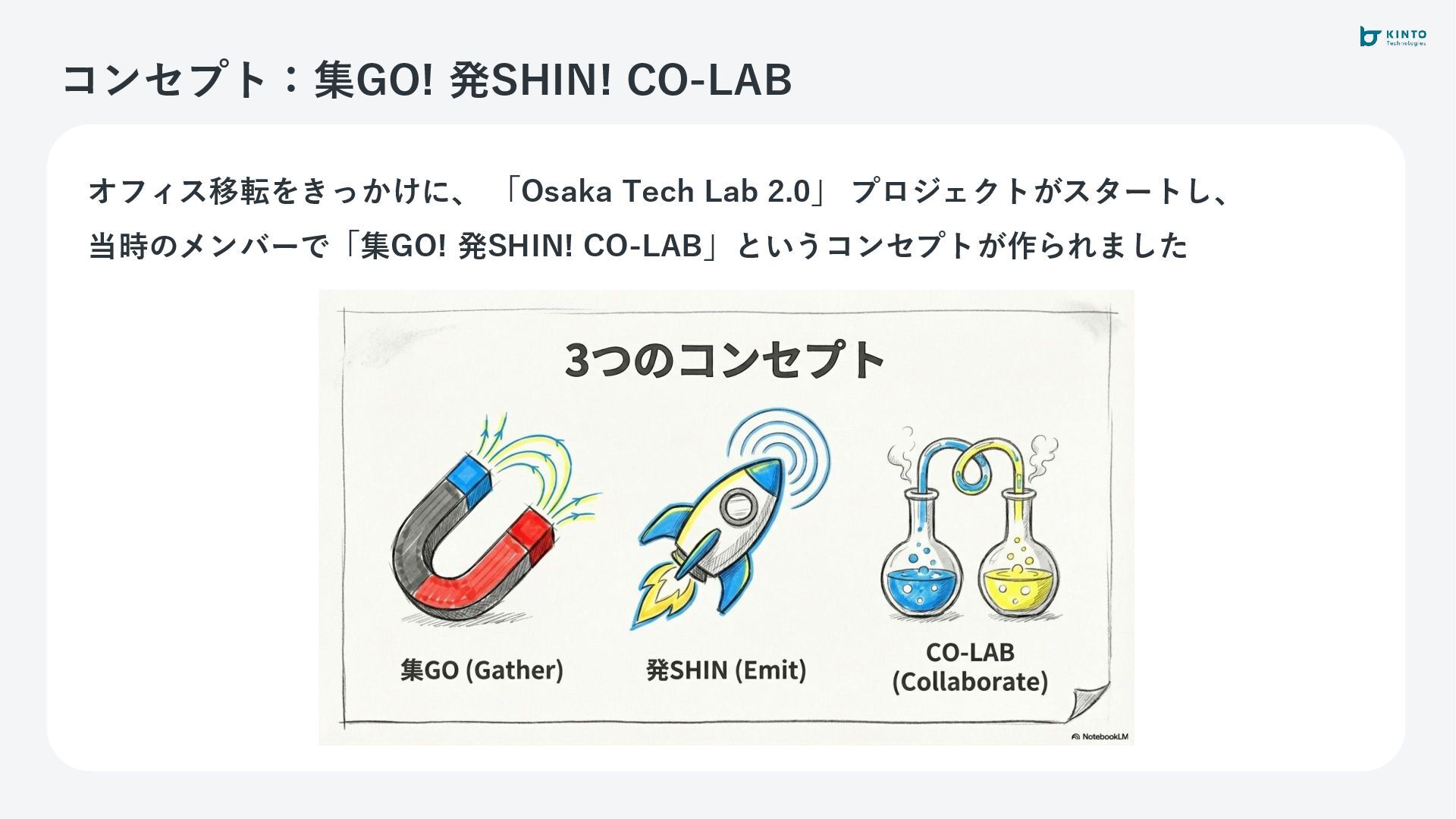 KINTO Technologies

コンセプト：集GO! 発SHIN! CO-LAB

オフィス移転をきっかけに、「Osaka Tech Lab 2.0」プロジェクトがスタートし、当時のメンバーで「集GO! 発SHIN! CO-LAB」というコンセプトが作られました

3つのコンセプト

集GO (Gather)

発SHIN (Emit)

CO-LAB (Collaborate)

NotebookLM